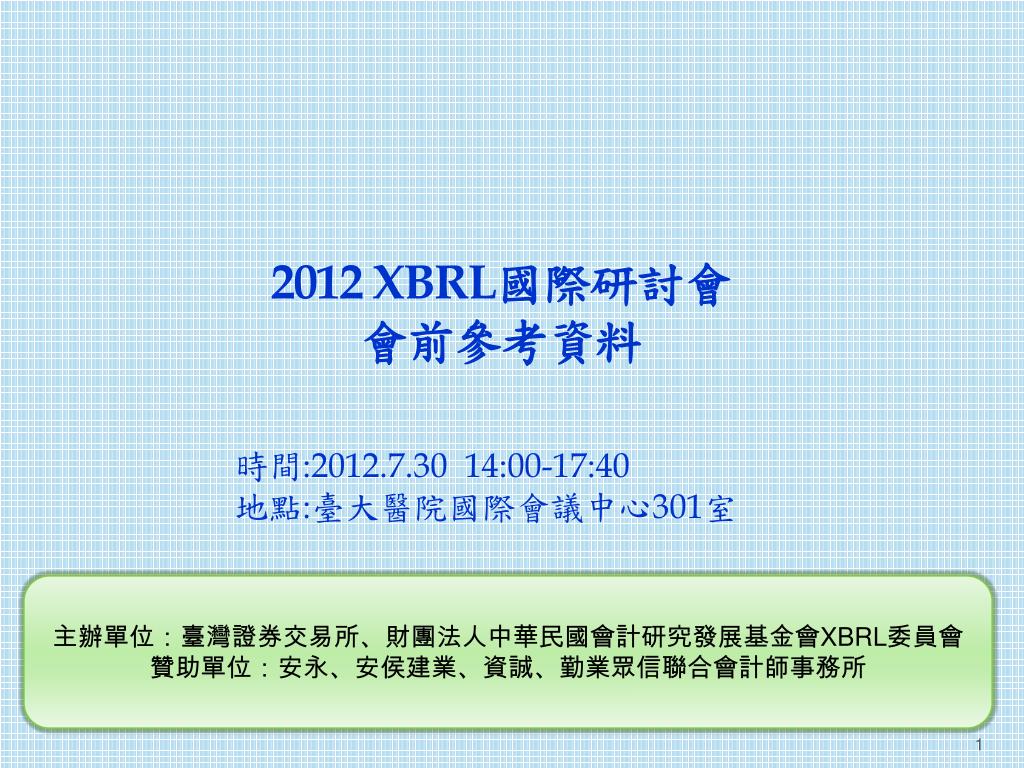 2012 XBRL國際研討會
會前參考資料

時間:2012.7.30 14:00-17:40
地點:臺大醫院國際會議中心301室

主辦單位：臺灣證券交易所、財團法人中華民國會計研究發展基金會XBRL委員會
贊助單位：安永、安侯建業、資誠、勤業眾信聯合會計師事務所

1